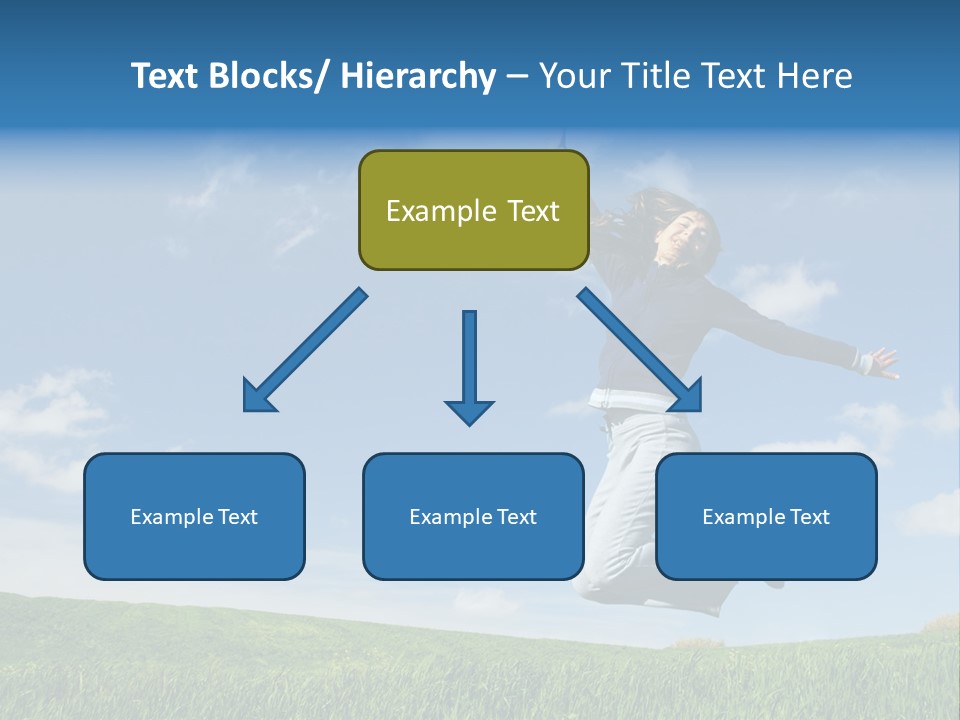 Text Blocks/ Hierarchy – Your Title Text Here

Example Text

Example Text

Example Text

Example Text